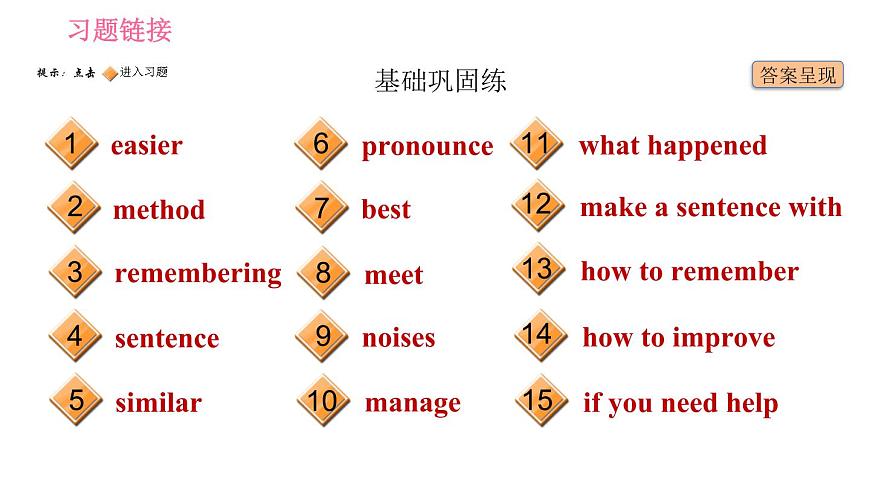 习题链接

提示：点击 进入习题

基础巩固练

答案呈现

1 easier

2 method

3 remembering

4 sentence

5 similar

6 pronounce

7 best

8 meet

9 noises

10 manage

11 what happened

12 make a sentence with

13 how to remember

14 how to improve

15 if you need help